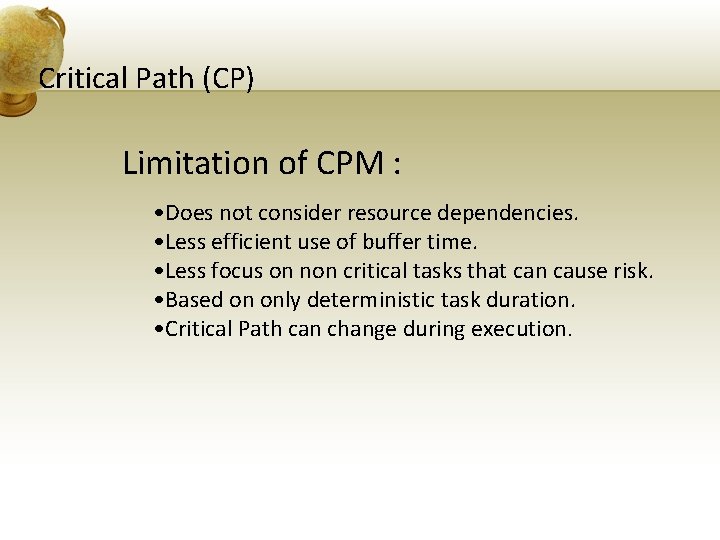 Critical Path (CP)

Limitation of CPM :

•Does not consider resource dependencies.
•Less efficient use of buffer time.
•Less focus on non critical tasks that can cause risk.
•Based on only deterministic task duration.
•Critical Path can change during execution.